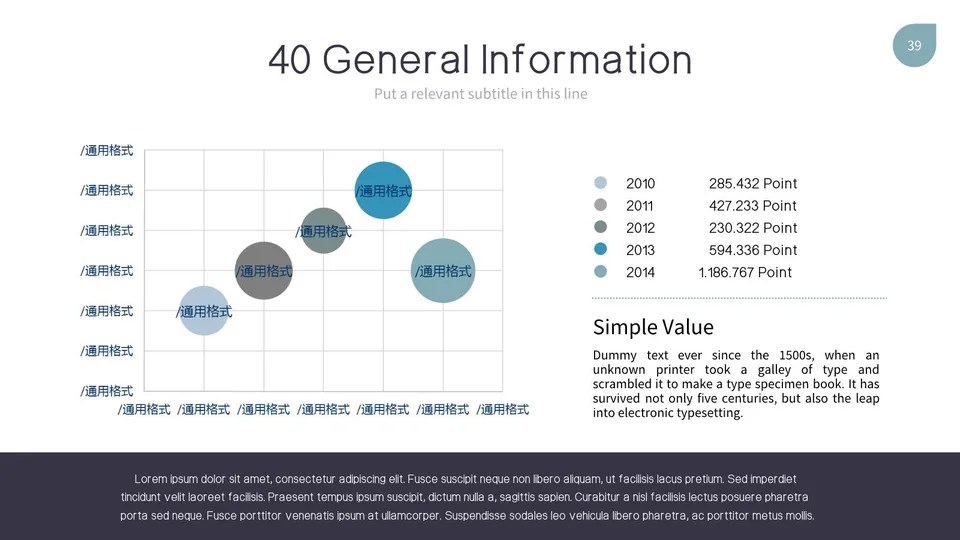 39

40 General Information

Put a relevant subtitle in this line

/通用格式
/通用格式
/通用格式
/通用格式
/通用格式
/通用格式
/通用格式

/通用格式
/通用格式
/通用格式
/通用格式
/通用格式

/通用格式 /通用格式 /通用格式 /通用格式 /通用格式 /通用格式 /通用格式

| 2010 | 285.432 Point |
|---|---|
| 2011 | 427.233 Point |
| 2012 | 230.322 Point |
| 2013 | 594.336 Point |
| 2014 | 1.186.767 Point |

Simple Value

Dummy text ever since the 1500s, when an unknown printer took a galley of type and scrambled it to make a type specimen book. It has survived not only five centuries, but also the leap into electronic typesetting.

Lorem ipsum dolor sit amet, consectetur adipiscing elit. Fusce suscipit neque non libero aliquam, ut facilisis lacus pretium. Sed imperdiet tincidunt velit laoreet facilisis. Praesent tempus ipsum suscipit, dictum nulla a, sagittis sapien. Curabitur a nisl facilisis lectus posuere pharetra porta sed neque. Fusce porttitor venenatis ipsum at ullamcorper. Suspendisse sodales leo vehicula libero pharetra, ac porttitor metus mollis.